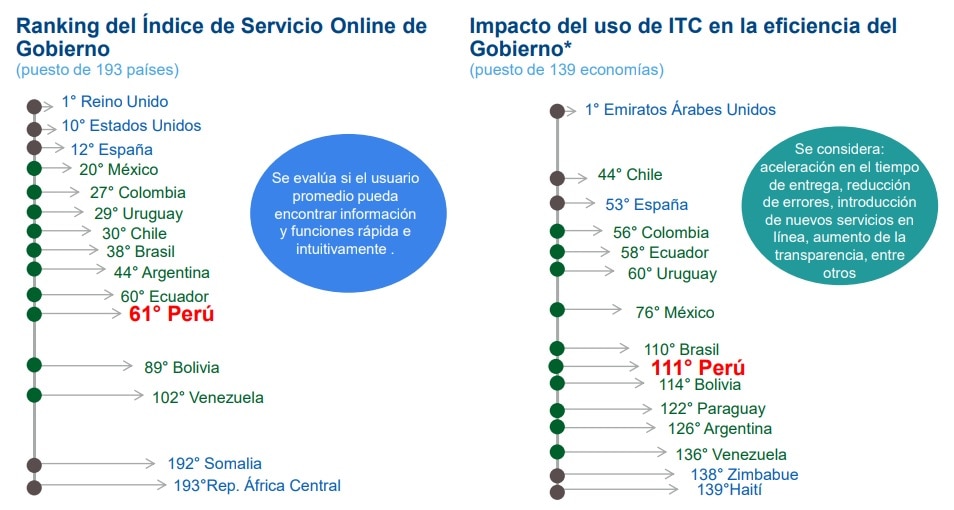 Ranking del Índice de Servicio Online de Gobierno
(puesto de 193 países)

1° Reino Unido
10° Estados Unidos
12° España
20° México
27° Colombia
29° Uruguay
30° Chile
38° Brasil
44° Argentina
60° Ecuador
61° Perú
89° Bolivia
102° Venezuela
192° Somalia
193°Rep. África Central

Se evalúa si el usuario promedio pueda encontrar información y funciones rápida e intuitivamente .

Impacto del uso de ITC en la eficiencia del Gobierno*
(puesto de 139 economías)

1° Emiratos Árabes Unidos
44° Chile
53° España
56° Colombia
58° Ecuador
60° Uruguay
76° México
110° Brasil
111° Perú
114° Bolivia
122° Paraguay
126° Argentina
136° Venezuela
138° Zimbabue
139°Haití

Se considera: aceleración en el tiempo de entrega, reducción de errores, introducción de nuevos servicios en línea, aumento de la transparencia, entre otros